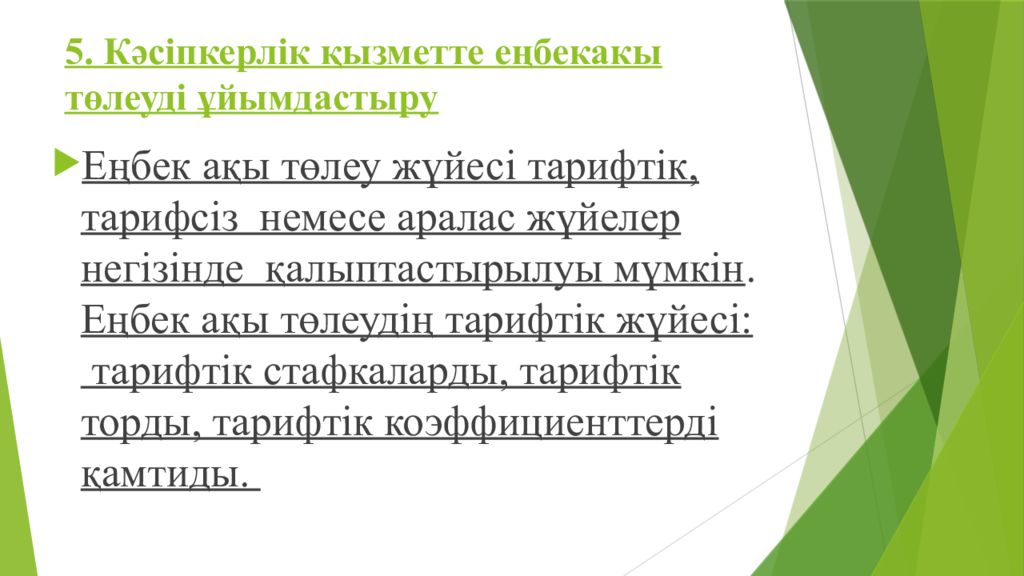 5. Кәсіпкерлік қызметте еңбекакы төлеуді ұйымдастыру

Еңбек ақы төлеу жүйесі тарифтік, тарифсіз немесе аралас жүйелер негізінде қалыптастырылуы мүмкін. Еңбек ақы төлеудің тарифтік жүйесі: тарифтік стафкаларды, тарифтік торды, тарифтік коэффициенттерді қамтиды.